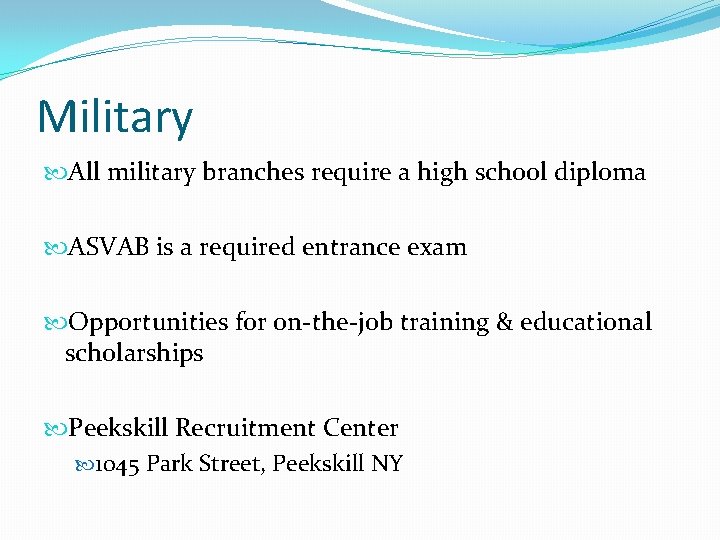 Military

All military branches require a high school diploma

ASVAB is a required entrance exam

Opportunities for on-the-job training & educational scholarships

Peekskill Recruitment Center

1045 Park Street, Peekskill NY